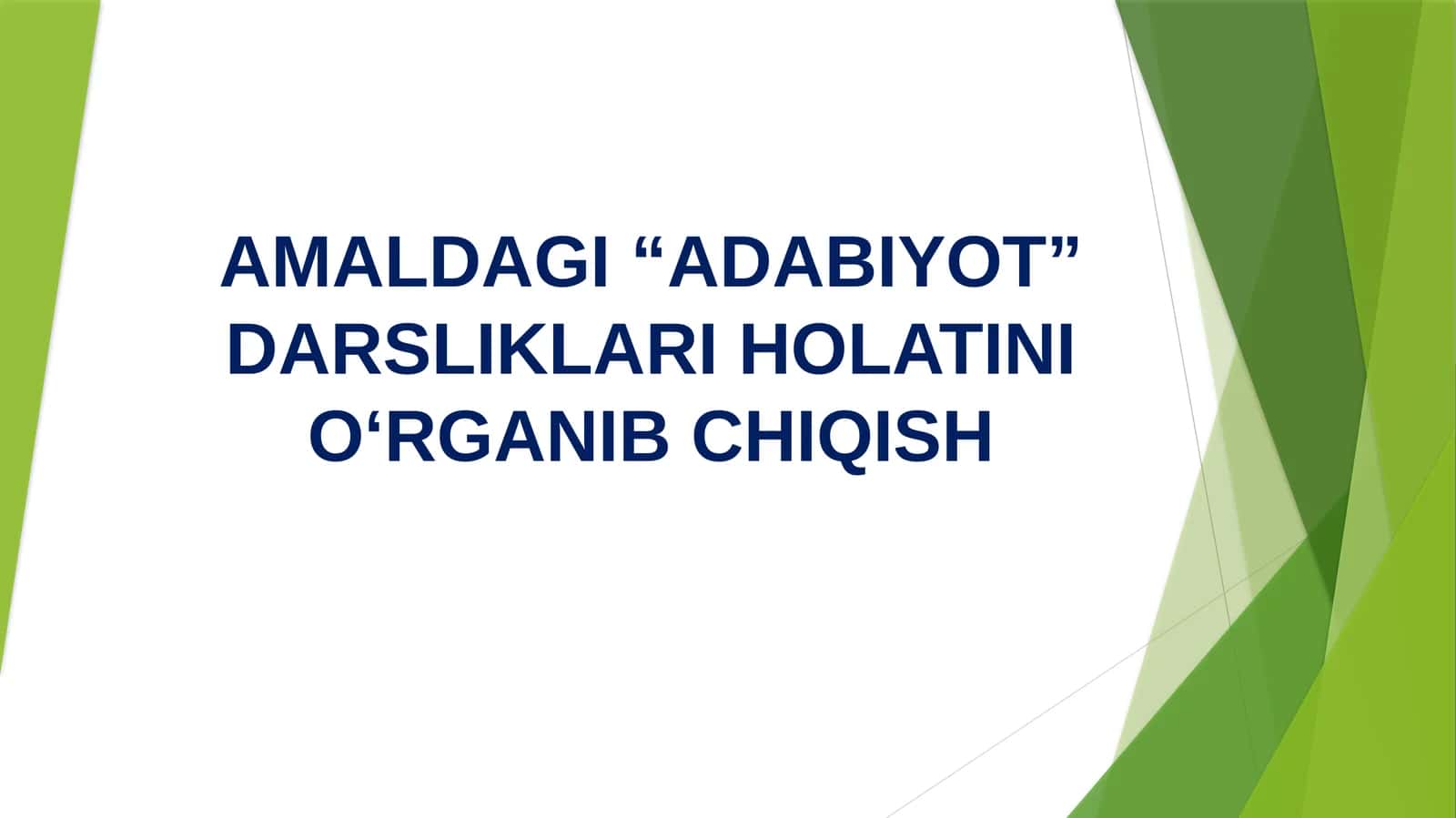 AMALDAGI “ADABIYOT” DARSLIKLARI HOLATINI O‘RGANIB CHIQISH